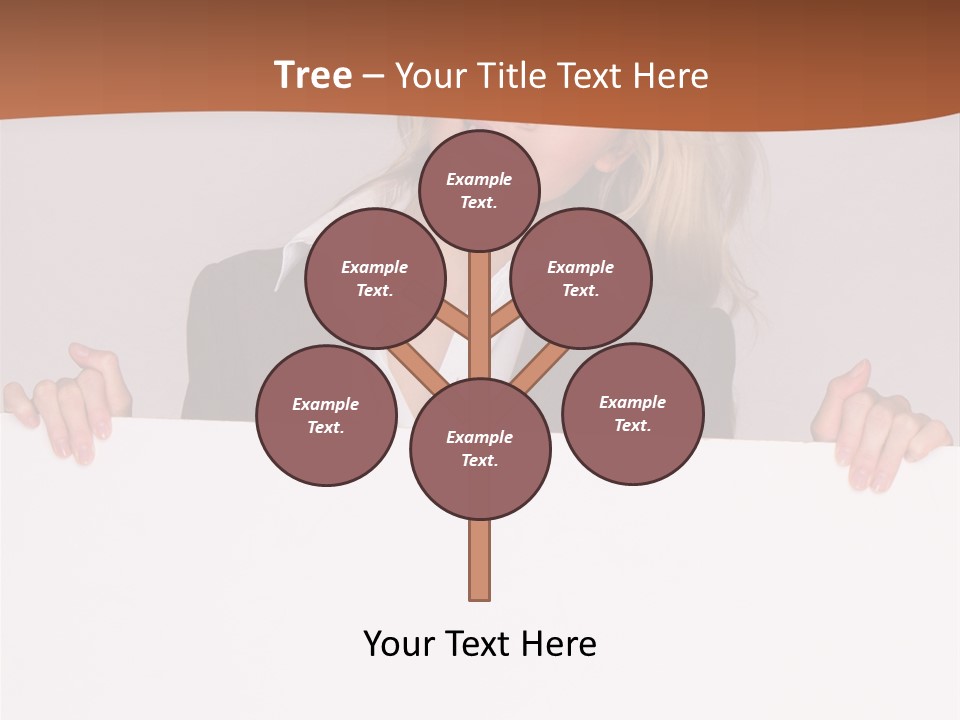 Tree – Your Title Text Here

Example Text.

Example Text.

Example Text.

Example Text.

Example Text.

Example Text.

Your Text Here